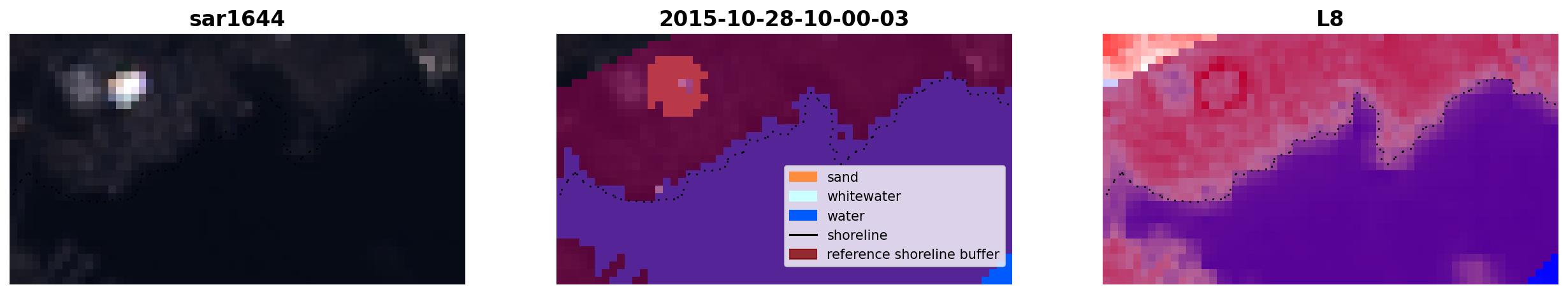 sar1644

2015-10-28-10-00-03

sand
whitewater
water
shoreline
reference shoreline buffer

L8